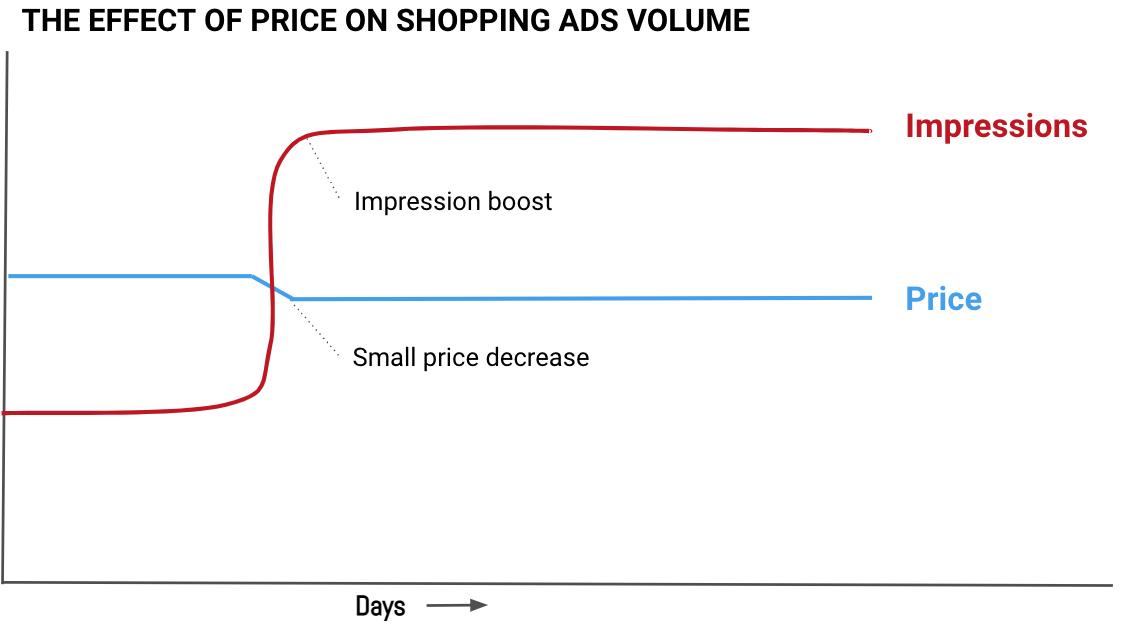 THE EFFECT OF PRICE ON SHOPPING ADS VOLUME

Impressions

Impression boost

Price

Small price decrease

Days